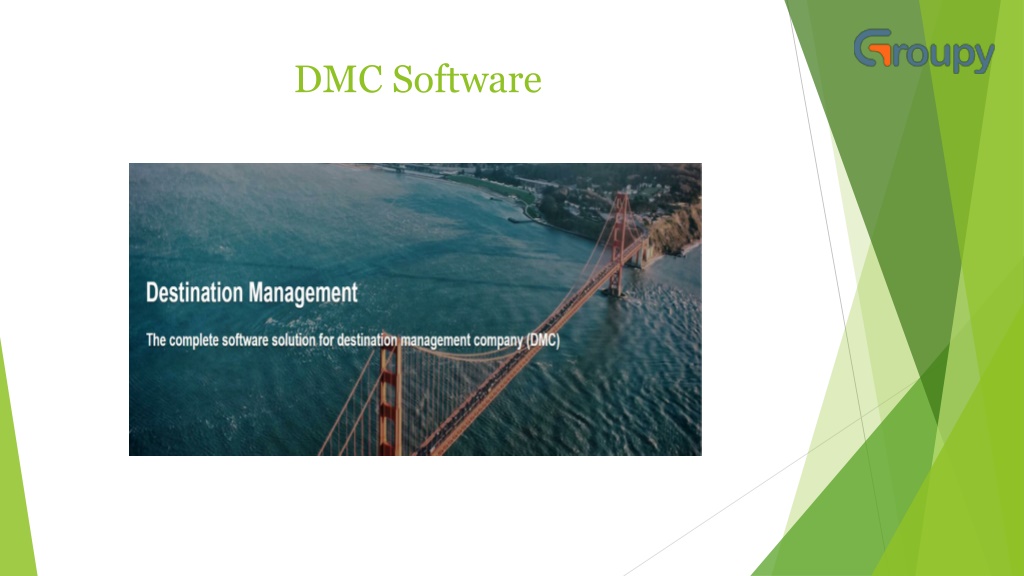 Groupy

DMC Software

Destination Management

The complete software solution for destination management company (DMC)